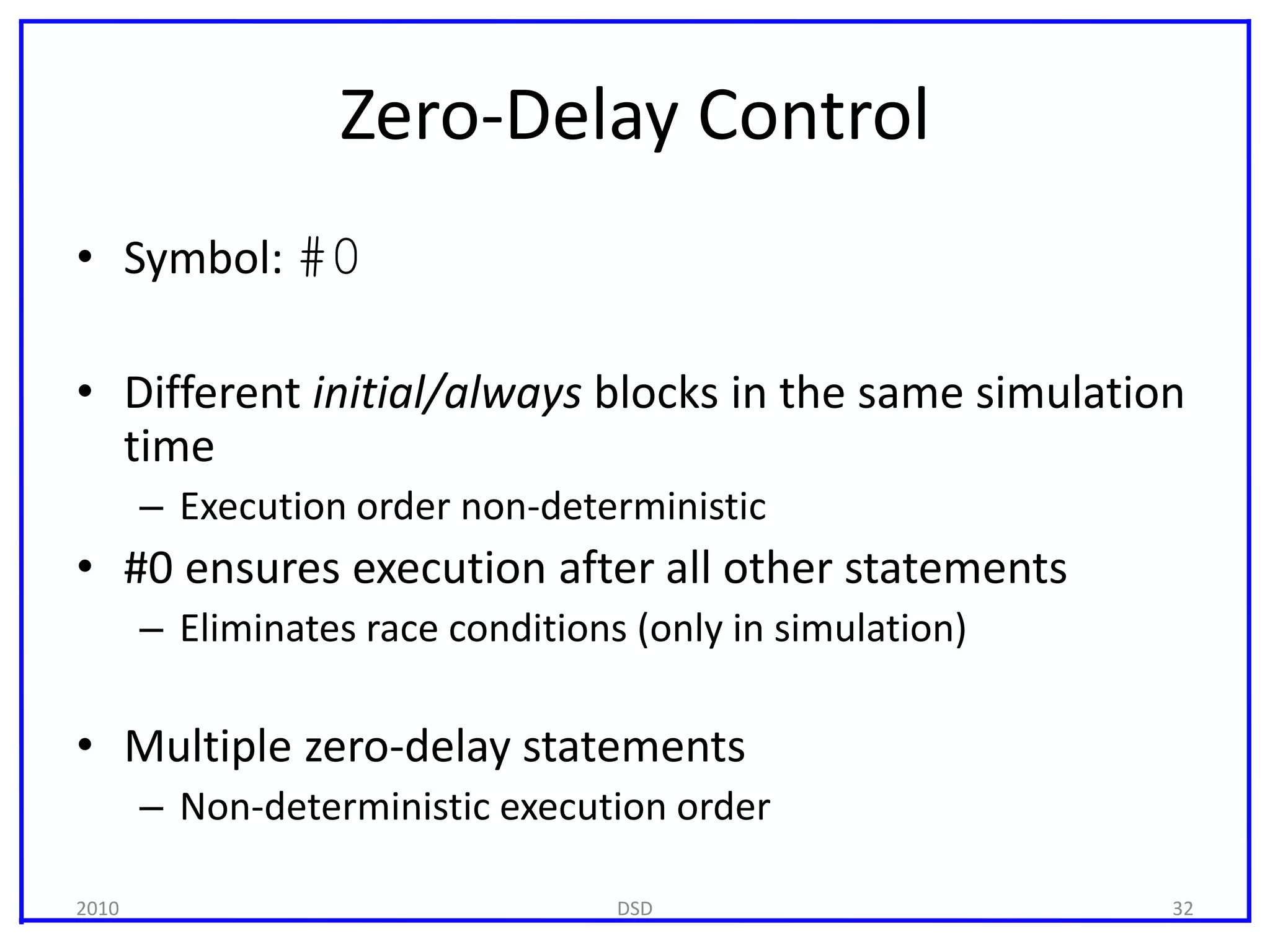 Zero-Delay Control

• Symbol: #0

• Different initial/always blocks in the same simulation time
  – Execution order non-deterministic
• #0 ensures execution after all other statements
  – Eliminates race conditions (only in simulation)

• Multiple zero-delay statements
  – Non-deterministic execution order

2010 DSD 32